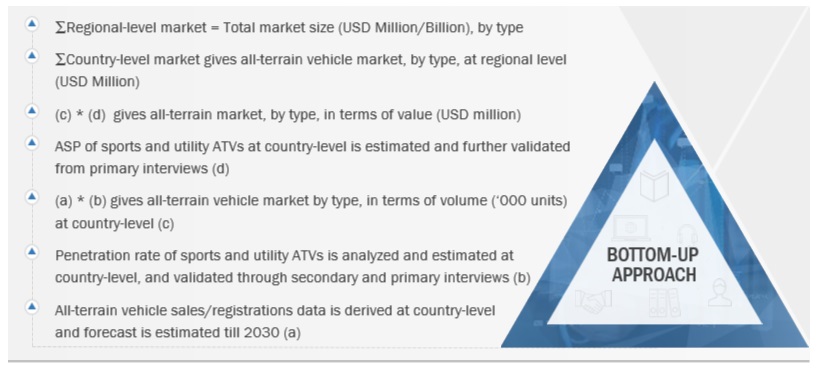 ΣRegional-level market = Total market size (USD Million/Billion), by type

ΣCountry-level market gives all-terrain vehicle market, by type, at regional level (USD Million)

(c) * (d) gives all-terrain market, by type, in terms of value (USD million)

ASP of sports and utility ATVs at country-level is estimated and further validated from primary interviews (d)

(a) * (b) gives all-terrain vehicle market by type, in terms of volume ('000 units) at country-level (c)

Penetration rate of sports and utility ATVs is analyzed and estimated at country-level, and validated through secondary and primary interviews (b)

All-terrain vehicle sales/registrations data is derived at country-level and forecast is estimated till 2030 (a)

BOTTOM-UP APPROACH